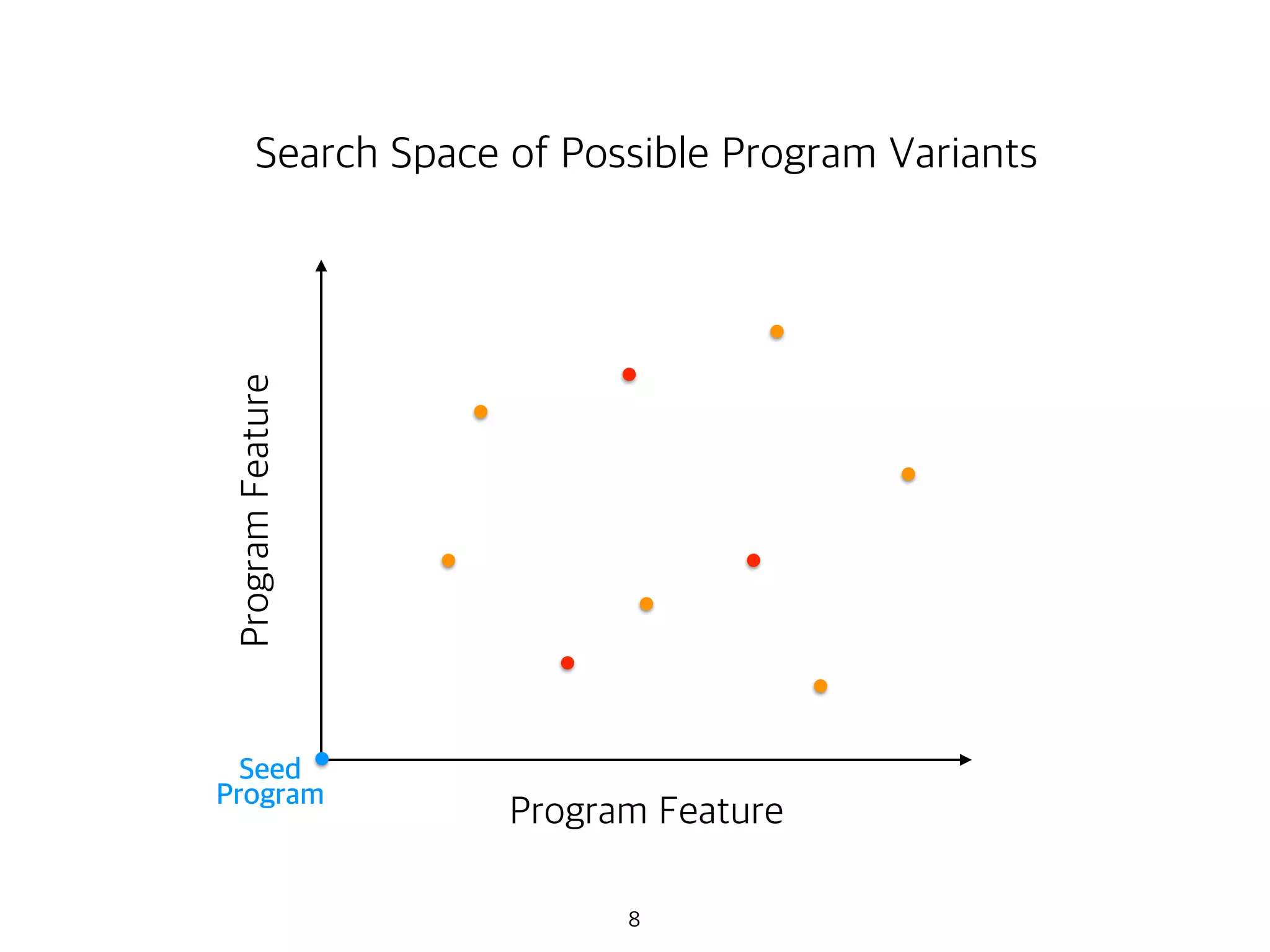 Search Space of Possible Program Variants

Program Feature

Seed Program

Program Feature

8